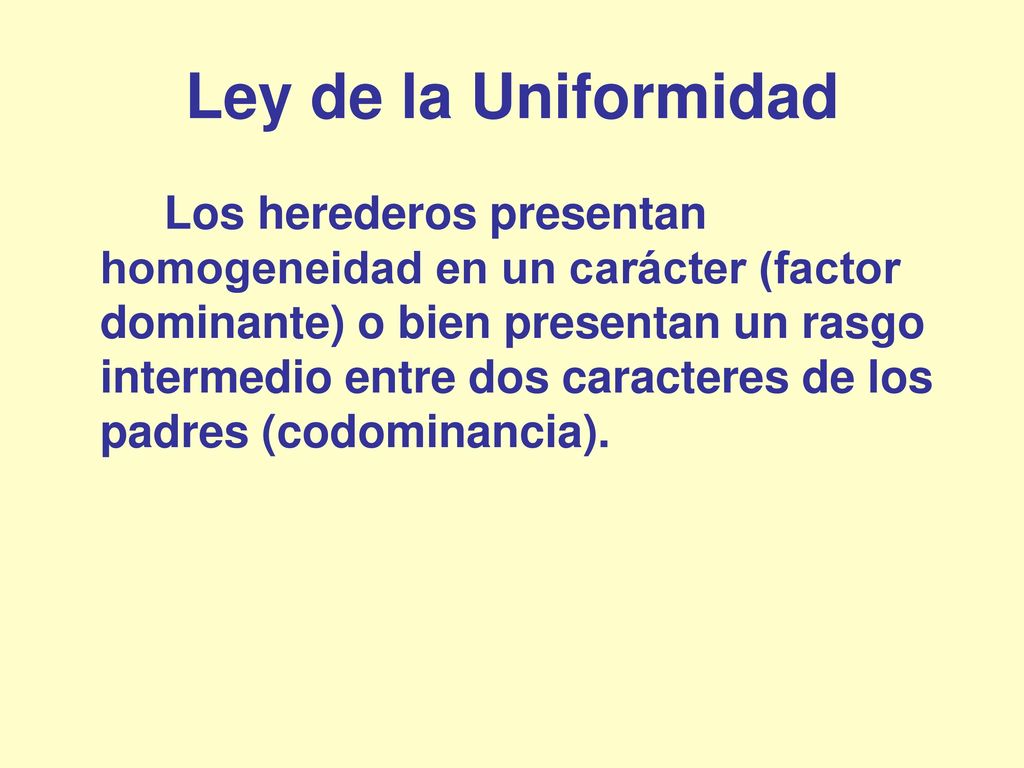 Ley de la Uniformidad

Los herederos presentan homogeneidad en un carácter (factor dominante) o bien presentan un rasgo intermedio entre dos caracteres de los padres (codominancia).